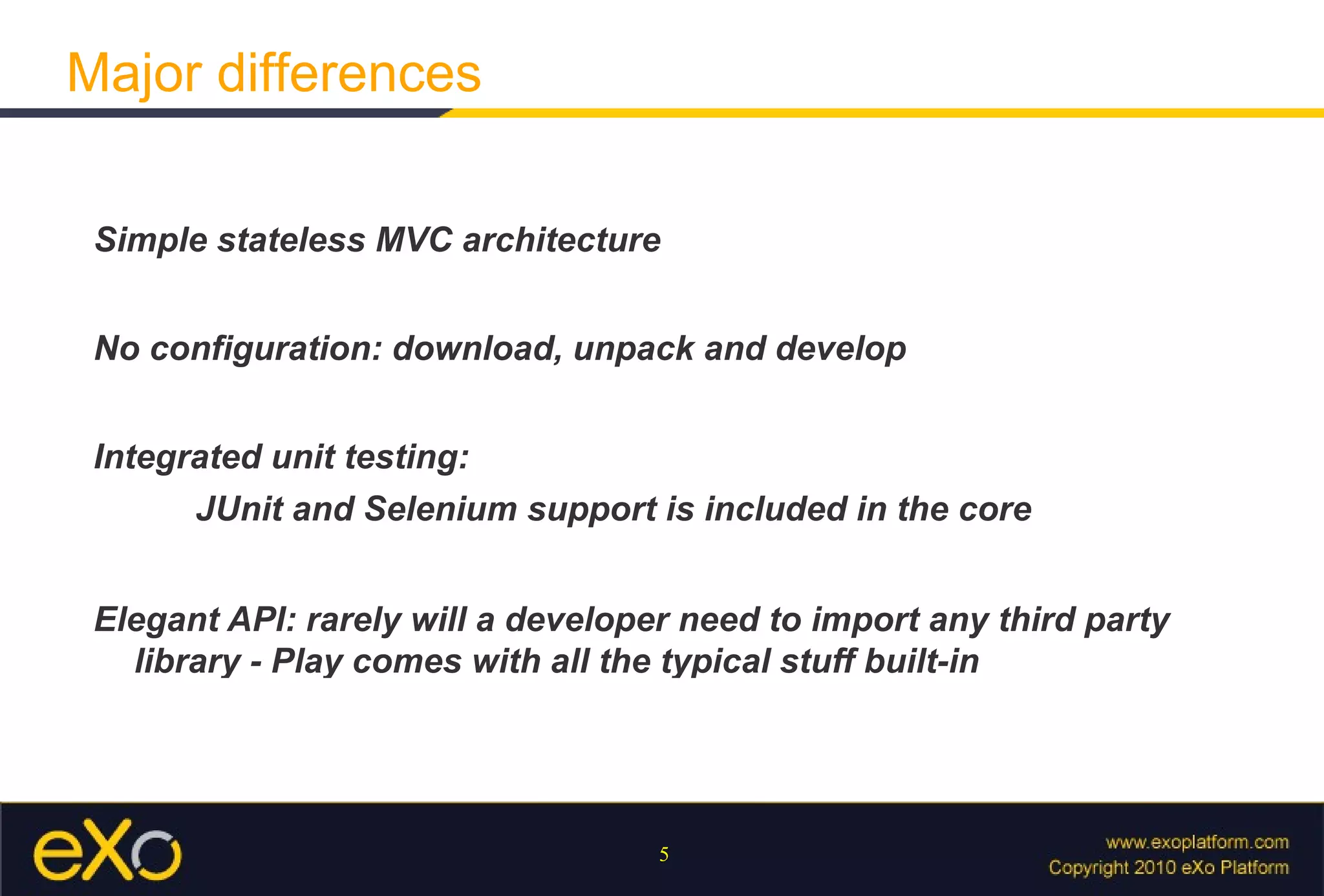 Major differences

Simple stateless MVC architecture

No configuration: download, unpack and develop

Integrated unit testing:

JUnit and Selenium support is included in the core

Elegant API: rarely will a developer need to import any third party library - Play comes with all the typical stuff built-in

eXo

5

www.exoplatform.com
Copyright 2010 eXo Platform